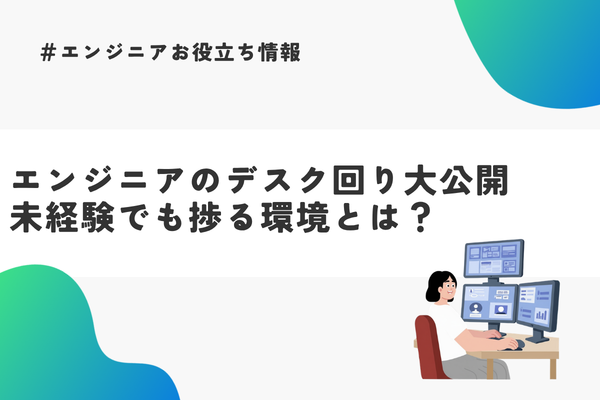 #エンジニアお役立ち情報

エンジニアのデスク回り大公開
未経験でも捗る環境とは？